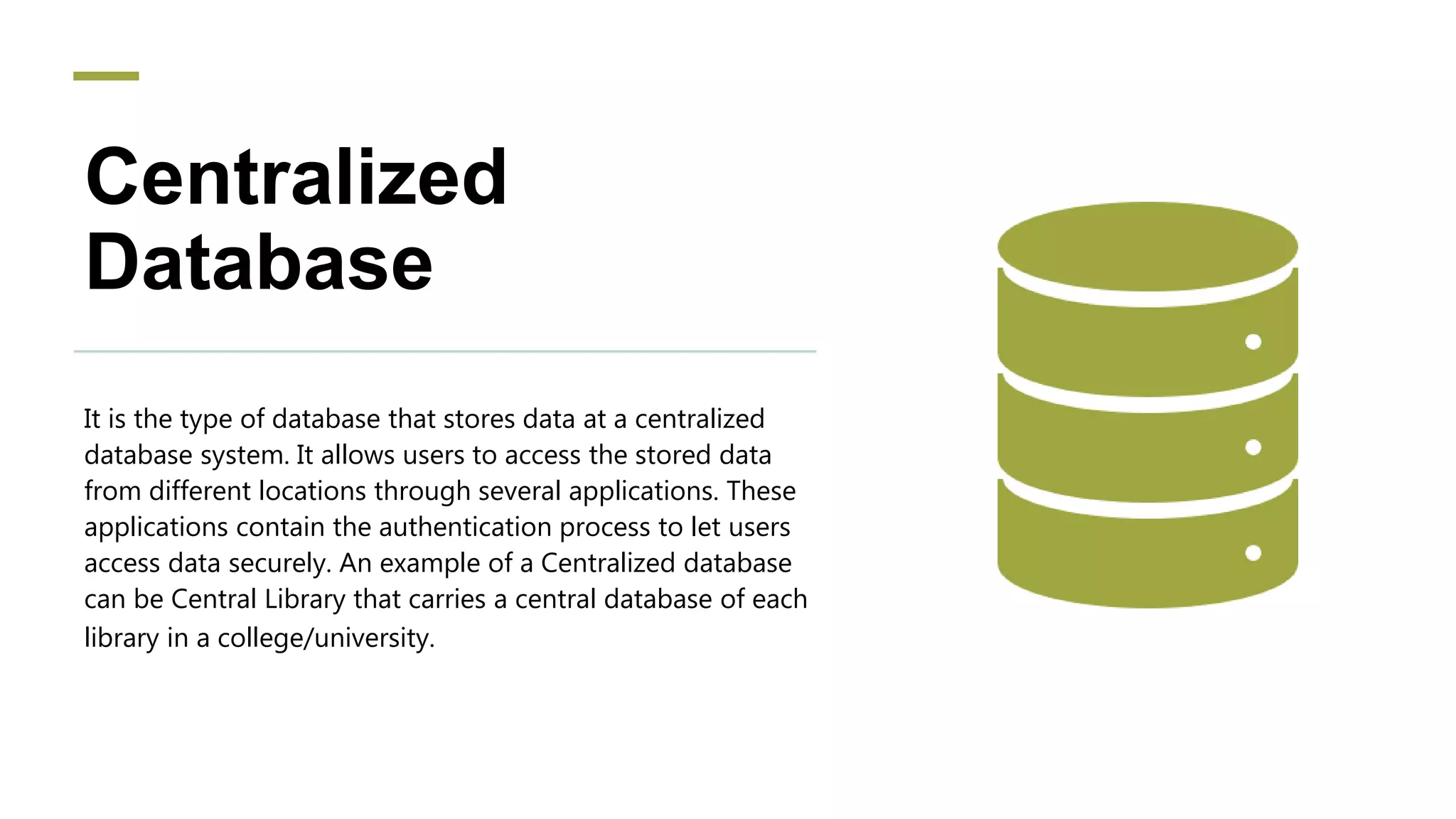 Centralized Database

It is the type of database that stores data at a centralized database system. It allows users to access the stored data from different locations through several applications. These applications contain the authentication process to let users access data securely. An example of a Centralized database can be Central Library that carries a central database of each library in a college/university.